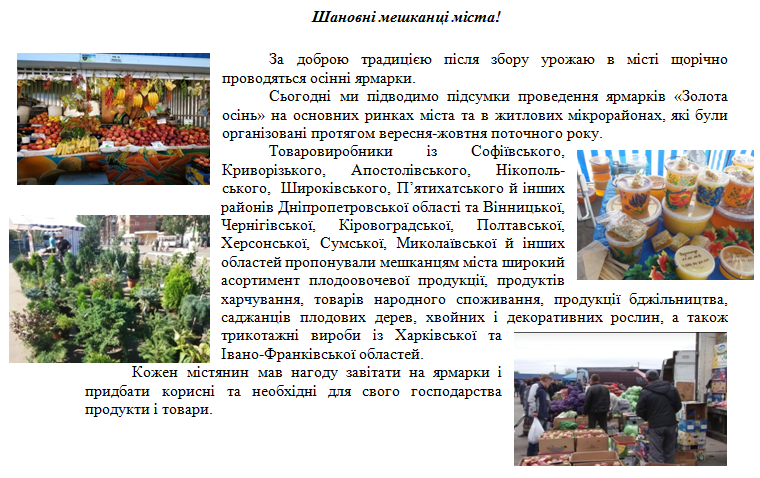 Шановні мешканці міста!

За доброю традицією після збору урожаю в місті щорічно проводяться осінні ярмарки.

Сьогодні ми підводимо підсумки проведення ярмарків «Золота осінь» на основних ринках міста та в житлових мікрорайонах, які були організовані протягом вересня-жовтня поточного року.

Товаровиробники із Софіївського, Криворізького, Апостолівського, Нікопольського, Широківського, П'ятихатського й інших районів Дніпропетровської області та Вінницької, Чернігівської, Кіровоградської, Полтавської, Херсонської, Сумської, Миколаївської й інших областей пропонували мешканцям міста широкий асортимент плодоовочевої продукції, продуктів харчування, товарів народного споживання, продукції бджільництва, саджанців плодових дерев, хвойних і декоративних рослин, а також трикотажні вироби із Харківської та Івано-Франківської областей.

Кожен містянин мав нагоду завітати на ярмарки і придбати корисні та необхідні для свого господарства продукти і товари.